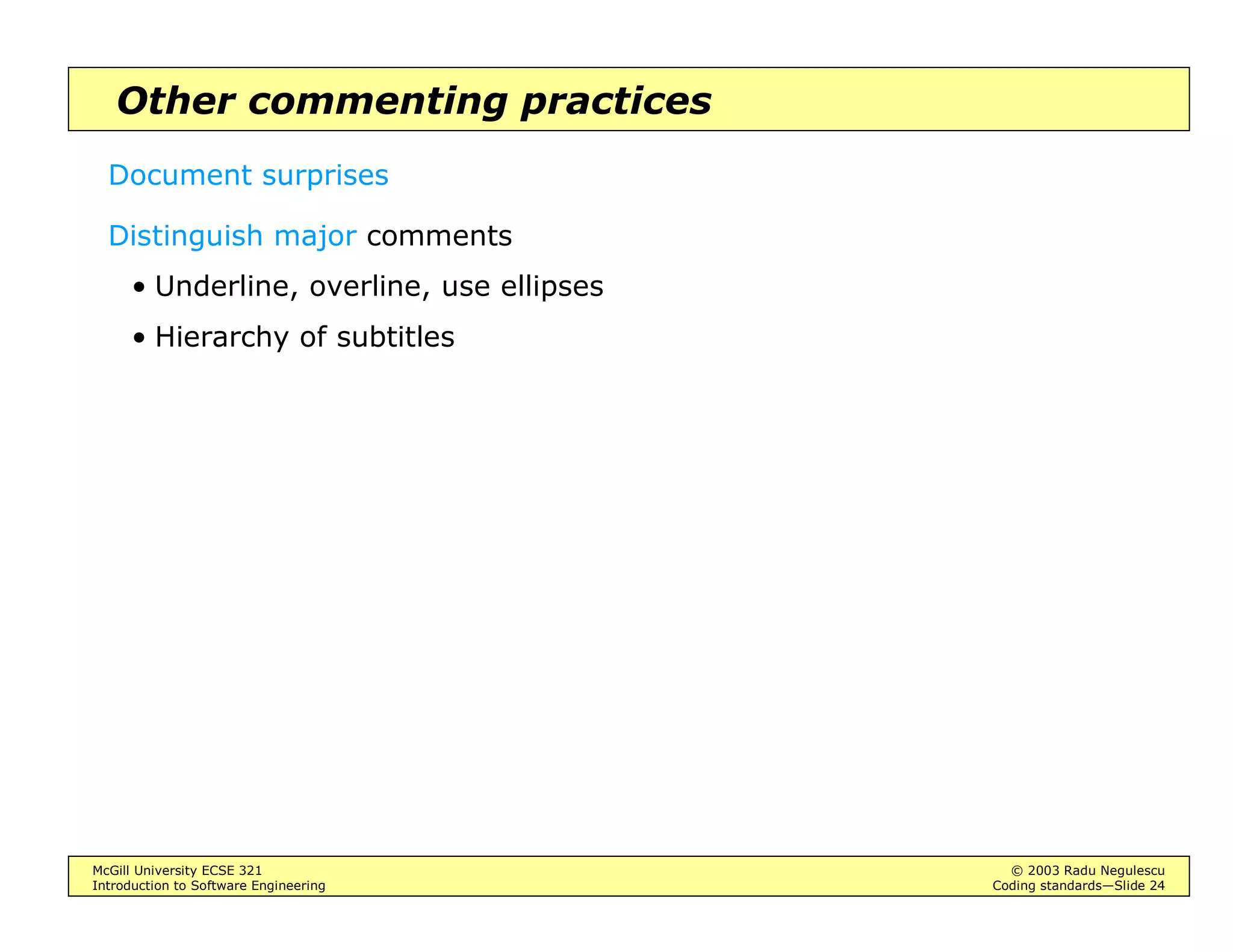 Other commenting practices

Document surprises

Distinguish major comments

• Underline, overline, use ellipses

• Hierarchy of subtitles

McGill University ECSE 321
Introduction to Software Engineering

© 2003 Radu Negulescu
Coding standards—Slide 24